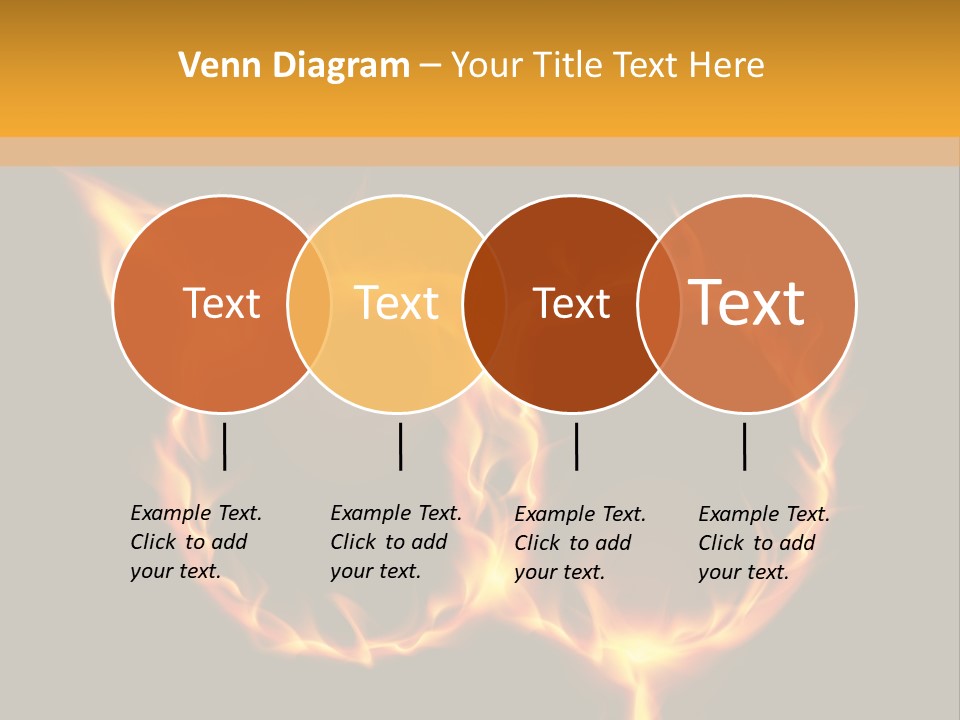 Venn Diagram – Your Title Text Here

Text

Text

Text

Text

Example Text. Click to add your text.

Example Text. Click to add your text.

Example Text. Click to add your text.

Example Text. Click to add your text.